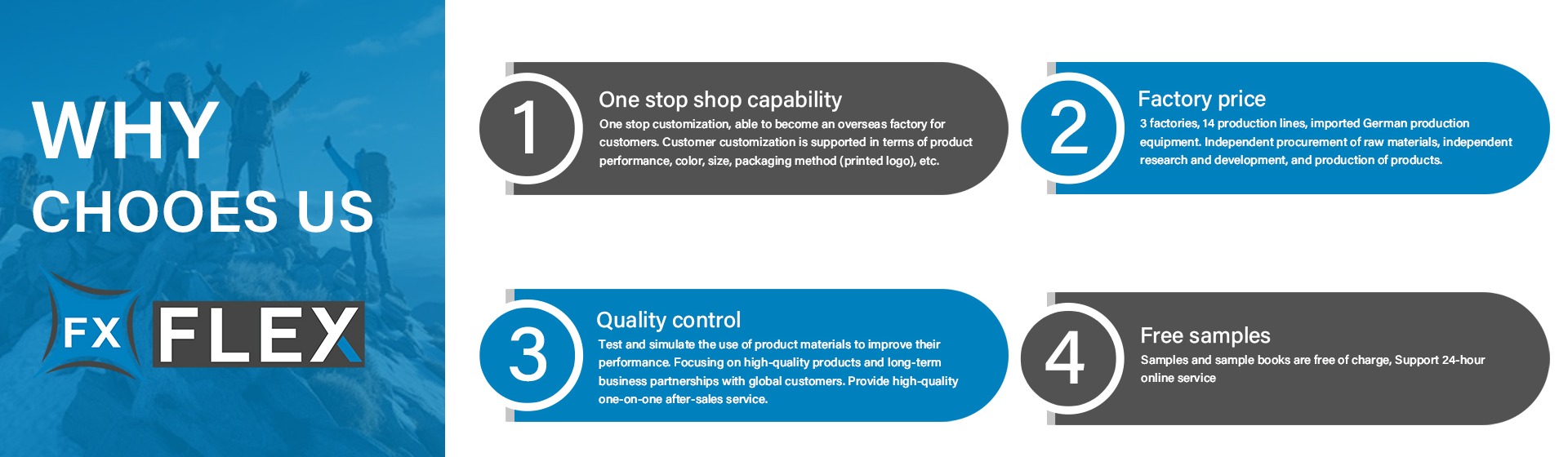 WHY
CHOOES US

FX FLEX

1
One stop shop capability
One stop customization, able to become an overseas factory for customers. Customer customization is supported in terms of product performance, color, size, packaging method (printed logo), etc.

2
Factory price
3 factories, 14 production lines, imported German production equipment. Independent procurement of raw materials, independent research and development, and production of products.

3
Quality control
Test and simulate the use of product materials to improve their performance. Focusing on high-quality products and long-term business partnerships with global customers. Provide high-quality one-on-one after-sales service.

4
Free samples
Samples and sample books are free of charge, Support 24-hour online service